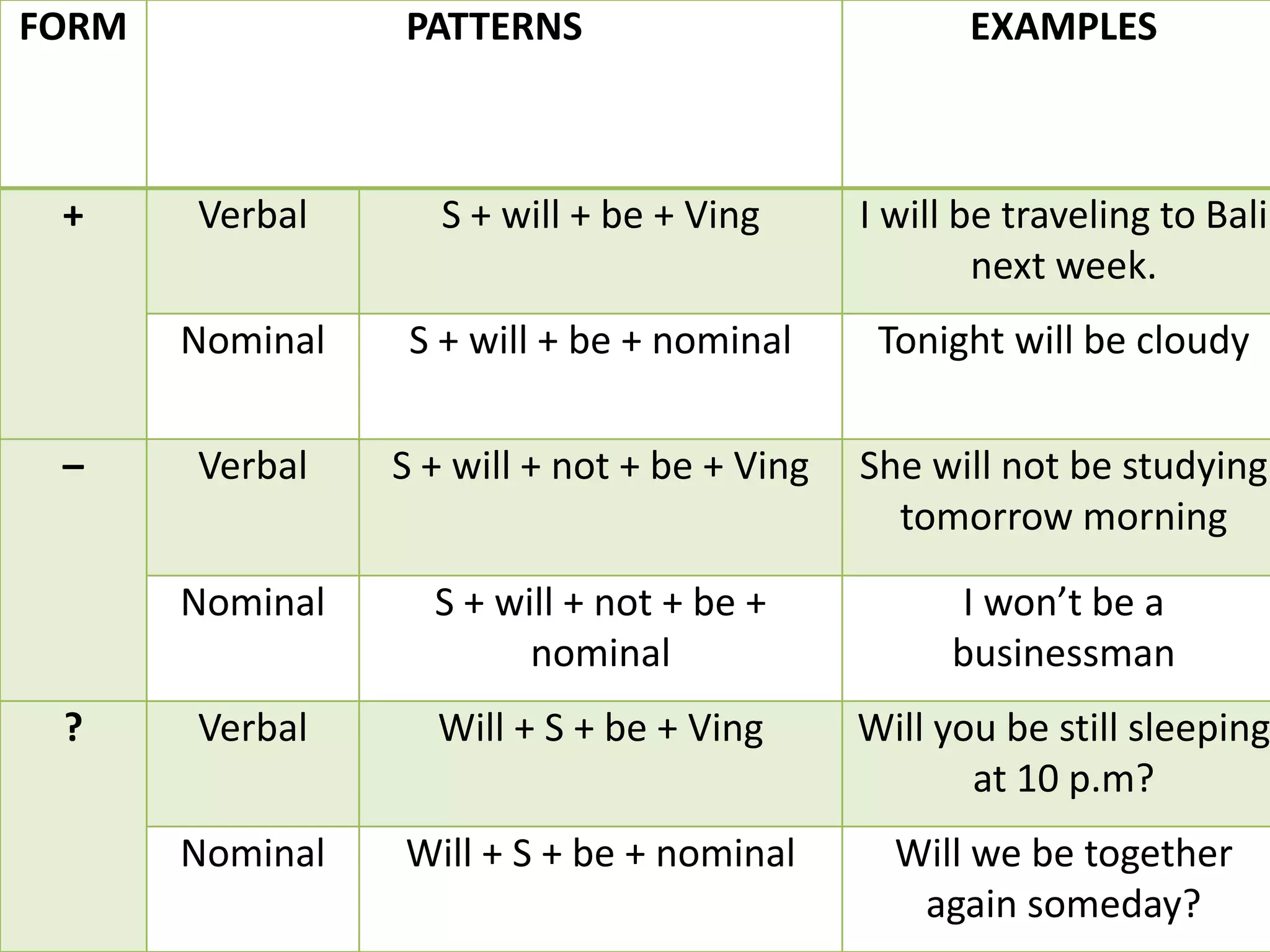 | FORM | PATTERNS | | EXAMPLES |
|---|---|---|---|
| + | Verbal | S + will + be + Ving | I will be traveling to Bali next week. |
| | Nominal | S + will + be + nominal | Tonight will be cloudy |
| – | Verbal | S + will + not + be + Ving | She will not be studying tomorrow morning |
| | Nominal | S + will + not + be + nominal | I won’t be a businessman |
| ? | Verbal | Will + S + be + Ving | Will you be still sleeping at 10 p.m? |
| | Nominal | Will + S + be + nominal | Will we be together again someday? |